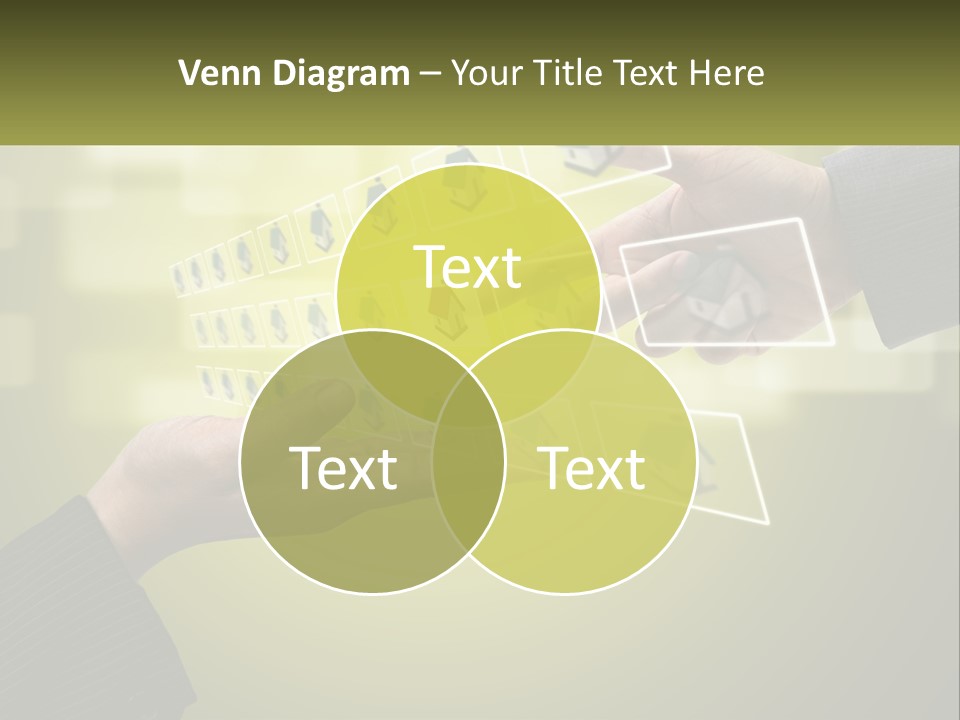 Venn Diagram – Your Title Text Here

Text

Text

Text